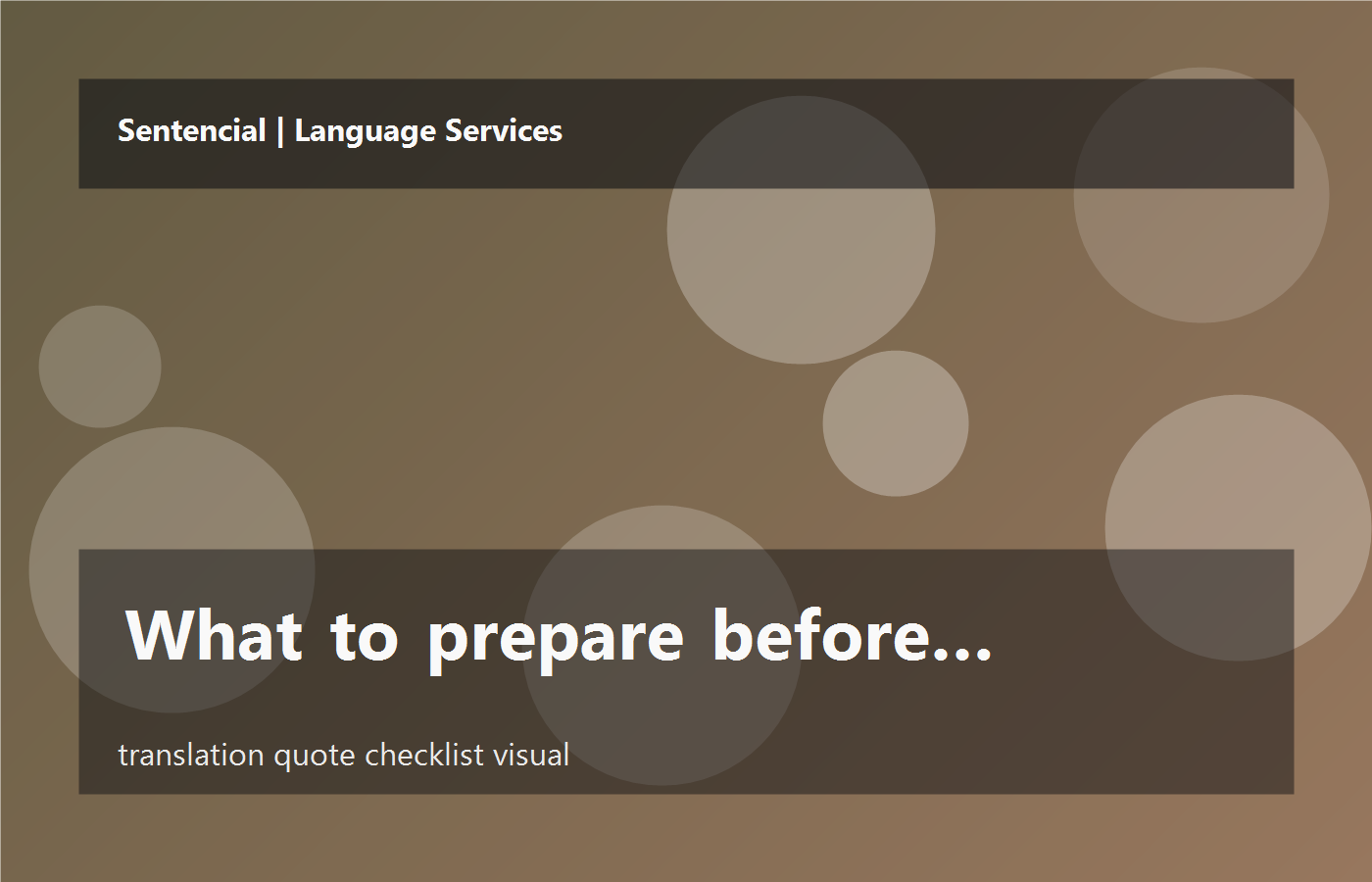 Sentencial | Language Services

What to prepare before...

translation quote checklist visual